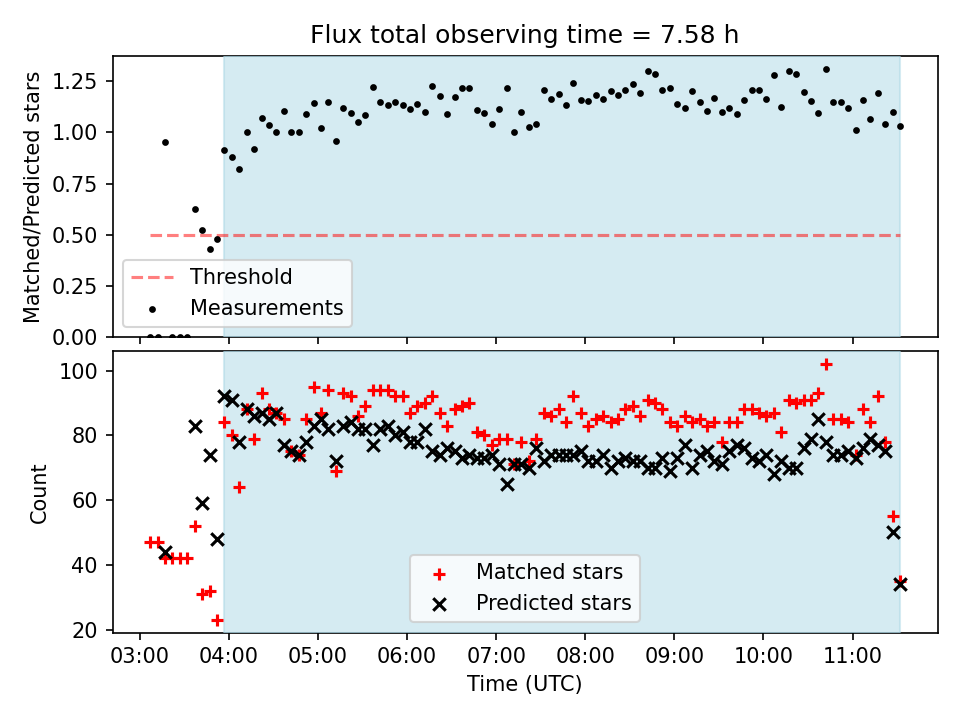 Flux total observing time = 7.58 h

Matched/Predicted stars

1.25
1.00
0.75
0.50
0.25
0.00

Threshold
Measurements

Count

100
80
60
40
20

Matched stars
Predicted stars

03:00 04:00 05:00 06:00 07:00 08:00 09:00 10:00 11:00

Time (UTC)